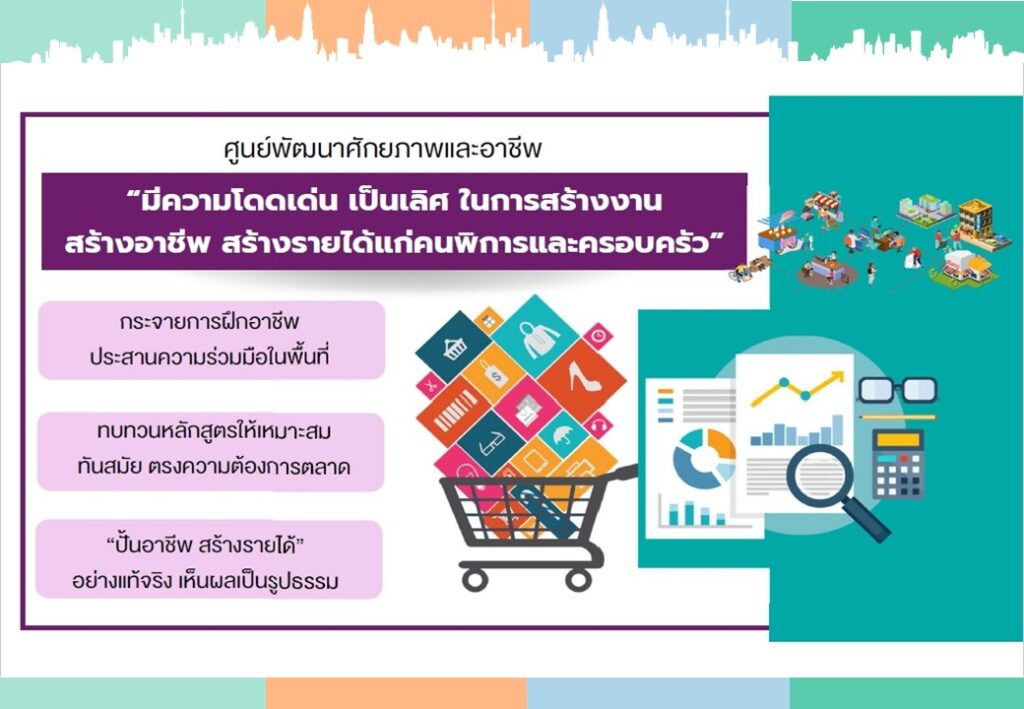 ศูนย์พัฒนาศักยภาพและอาชีพ

“มีความโดดเด่น เป็นเลิศ ในการสร้างงาน สร้างอาชีพ สร้างรายได้แก่คนพิการและครอบครัว”

กระจายการฝึกอาชีพ ประสานความร่วมมือในพื้นที่

ทบทวนหลักสูตรให้เหมาะสม ทันสมัย ตรงความต้องการตลาด

“ปั้นอาชีพ สร้างรายได้” อย่างแท้จริง เห็นผลเป็นรูปธรรม